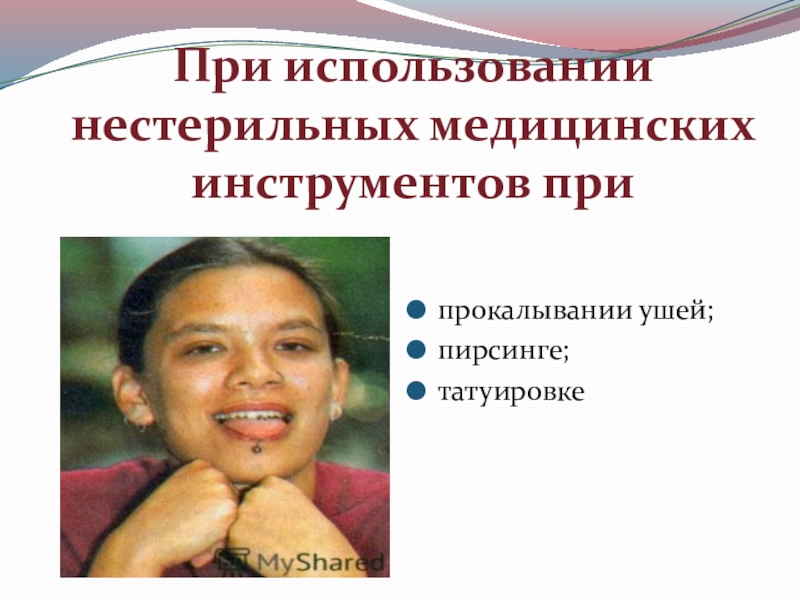 При использовании нестерильных медицинских инструментов при

прокалывании ушей;
пирсинге;
татуировке

MyShared